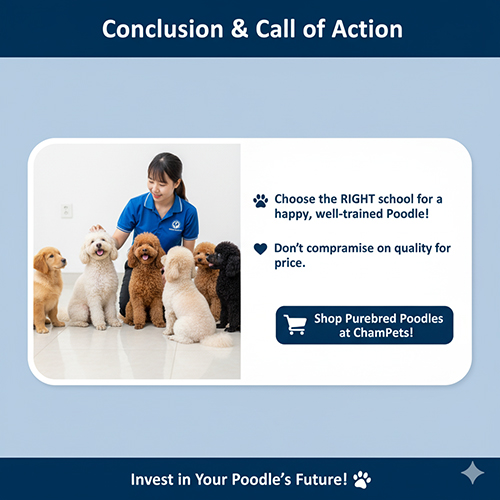 Conclusion & Call of Action

Choose the RIGHT school for a happy, well-trained Poodle!

Don't compramise on quality for price.

Shop Purebred Poodles at ChamPets!

Invest in Your Poodle's Future!